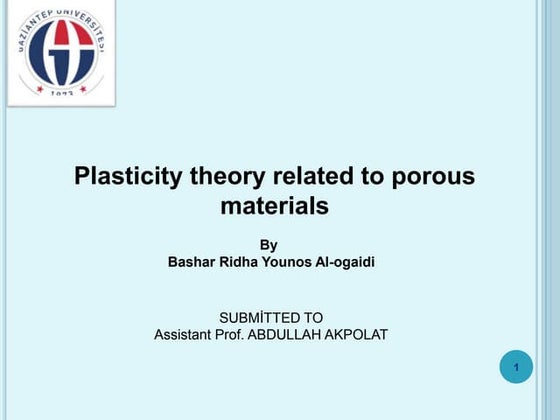 GAZİANTEP ÜNİVERSİTESİ
1973

Plasticity theory related to porous materials

By
Bashar Ridha Younos Al-ogaidi

SUBMİTTED TO
Assistant Prof. ABDULLAH AKPOLAT

1